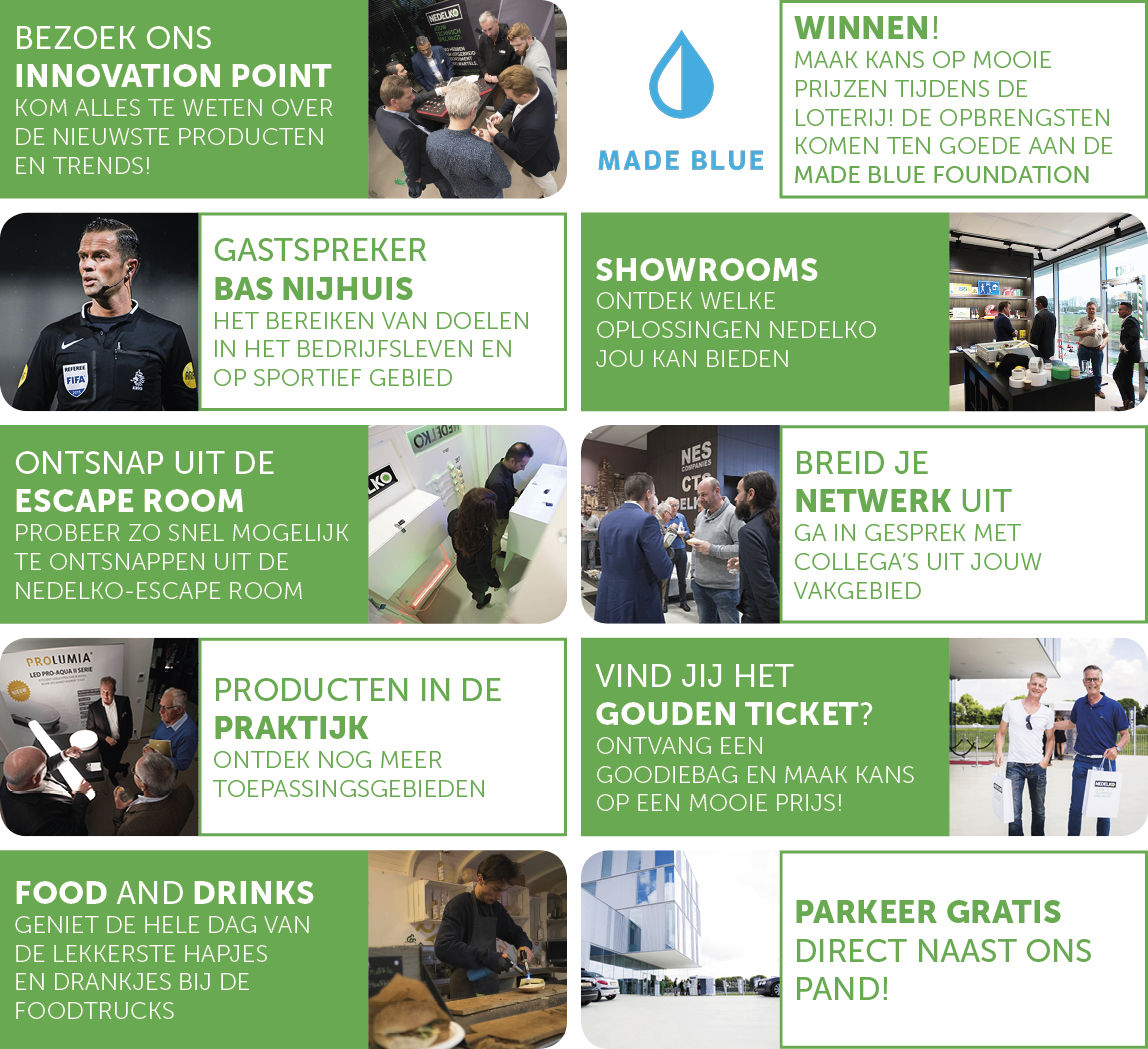 BEZOEK ONS
INNOVATION POINT
KOM ALLES TE WETEN OVER DE NIEUWSTE PRODUCTEN EN TRENDS!

NEDELKO

MADE BLUE

WINNEN!
MAAK KANS OP MOOIE PRIJZEN TIJDENS DE LOTERIJ! DE OPBRENGSTEN KOMEN TEN GOEDE AAN DE MADE BLUE FOUNDATION

REFEREE
FIFA

GASTSPREKER
BAS NIJHUIS
HET BEREIKEN VAN DOELEN IN HET BEDRIJFSLEVEN EN OP SPORTIEF GEBIED

SHOWROOMS
ONTDEK WELKE OPLOSSINGEN NEDELKO JOU KAN BIEDEN

ONTSNAP UIT DE
ESCAPE ROOM
PROBEER ZO SNEL MOGELIJK TE ONTSNAPPEN UIT DE NEDELKO-ESCAPE ROOM

NES
COMPANIES

BREID JE
NETWERK UIT
GA IN GESPREK MET COLLEGA'S UIT JOUW VAKGEBIED

PROLUMIA
LED PRO-AQUA II SERIE

PRODUCTEN IN DE
PRAKTIJK
ONTDEK NOG MEER TOEPASSINGSGEBIEDEN

VIND JIJ HET
GOUDEN TICKET?
ONTVANG EEN GOODIEBAG EN MAAK KANS OP EEN MOOIE PRIJS!

NEDELKO

FOOD AND DRINKS
GENIET DE HELE DAG VAN DE LEKKERSTE HAPJES EN DRANKJES BIJ DE FOODTRUCKS

PARKEER GRATIS
DIRECT NAAST ONS PAND!